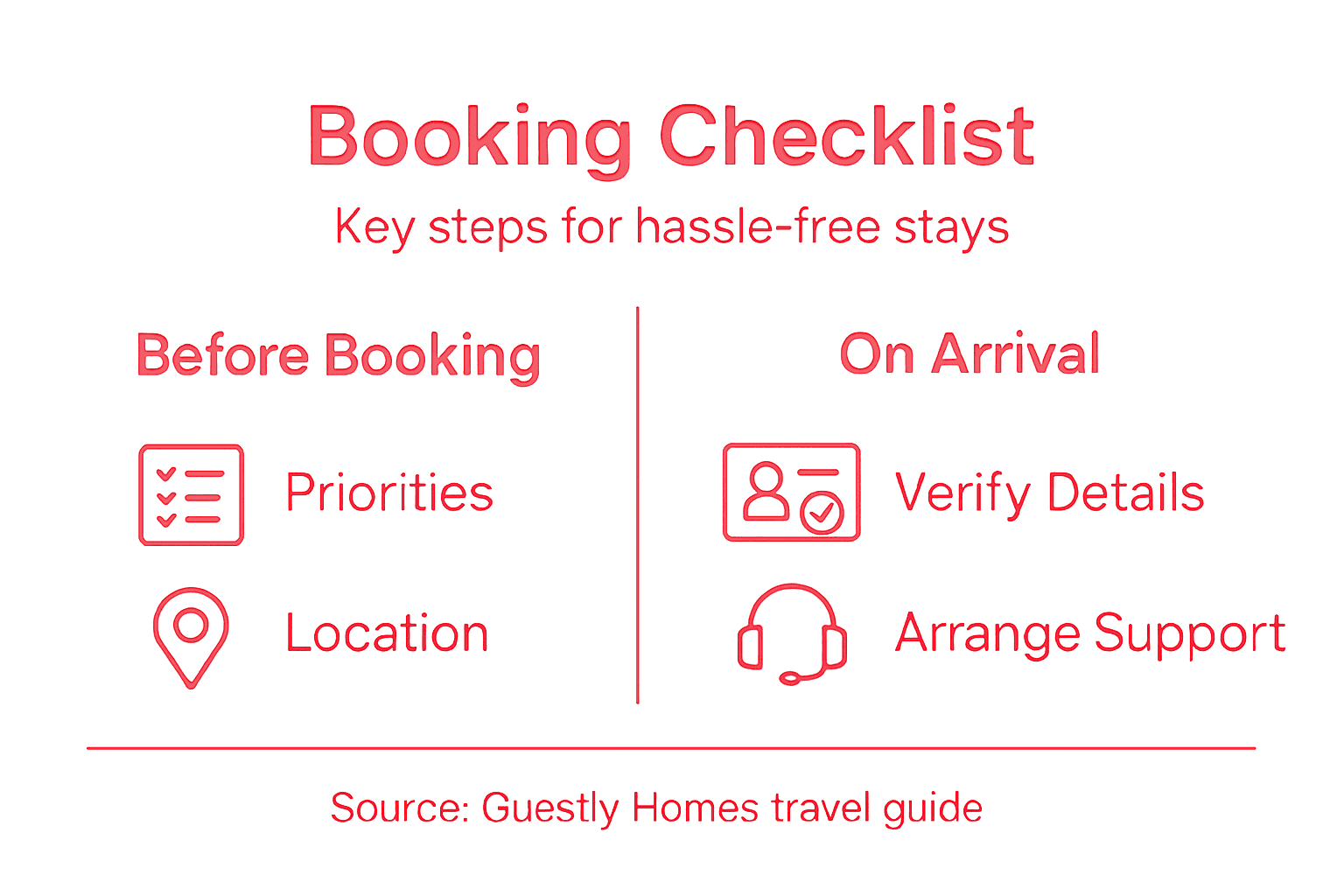 Booking Checklist

Key steps for hassle-free stays

Before Booking

Priorities

Location

On Arrival

Verify Details

Arrange Support

Source: Guestly Homes travel guide